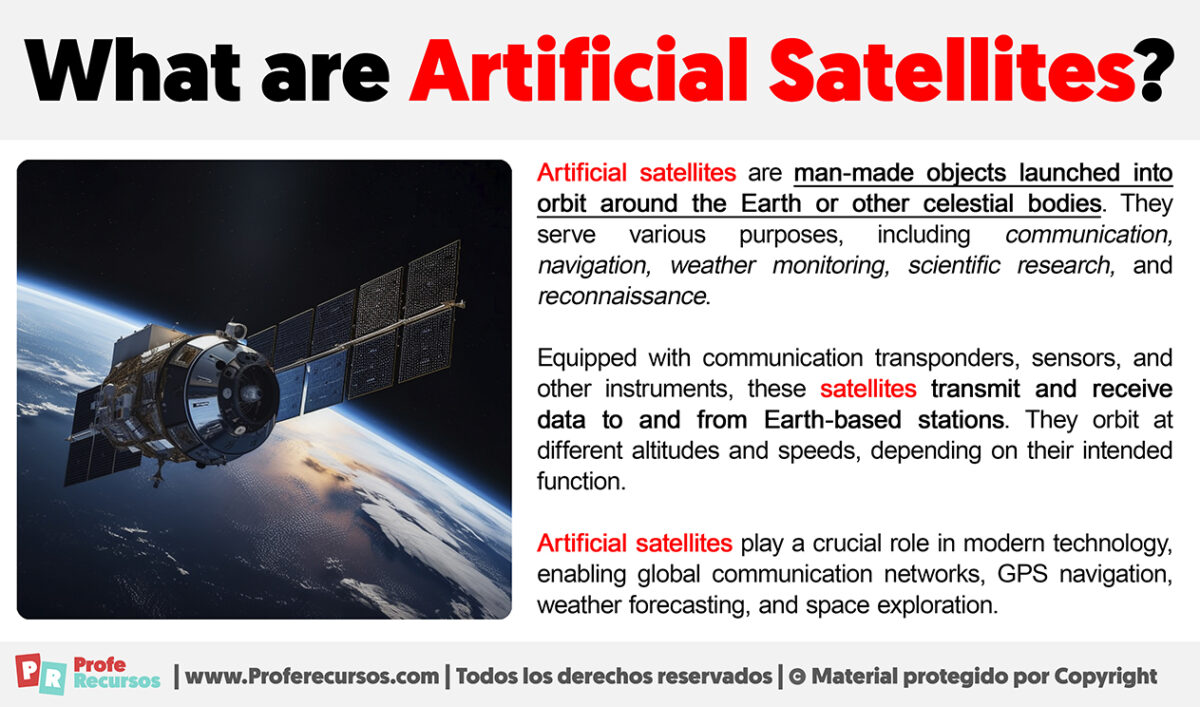 What are Artificial Satellites?

Artificial satellites are man-made objects launched into orbit around the Earth or other celestial bodies. They serve various purposes, including communication, navigation, weather monitoring, scientific research, and reconnaissance.

Equipped with communication transponders, sensors, and other instruments, these satellites transmit and receive data to and from Earth-based stations. They orbit at different altitudes and speeds, depending on their intended function.

Artificial satellites play a crucial role in modern technology, enabling global communication networks, GPS navigation, weather forecasting, and space exploration.

PR Profe Recursos | www.Proferecursos.com | Todos los derechos reservados | © Material protegido por Copyright